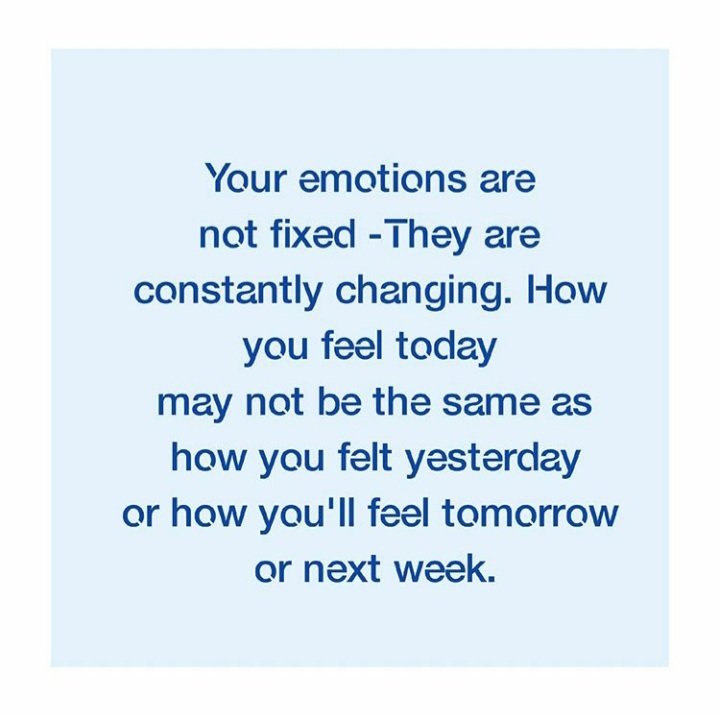 Your emotions are not fixed -They are constantly changing. How you feel today may not be the same as how you felt yesterday or how you'll feel tomorrow or next week.